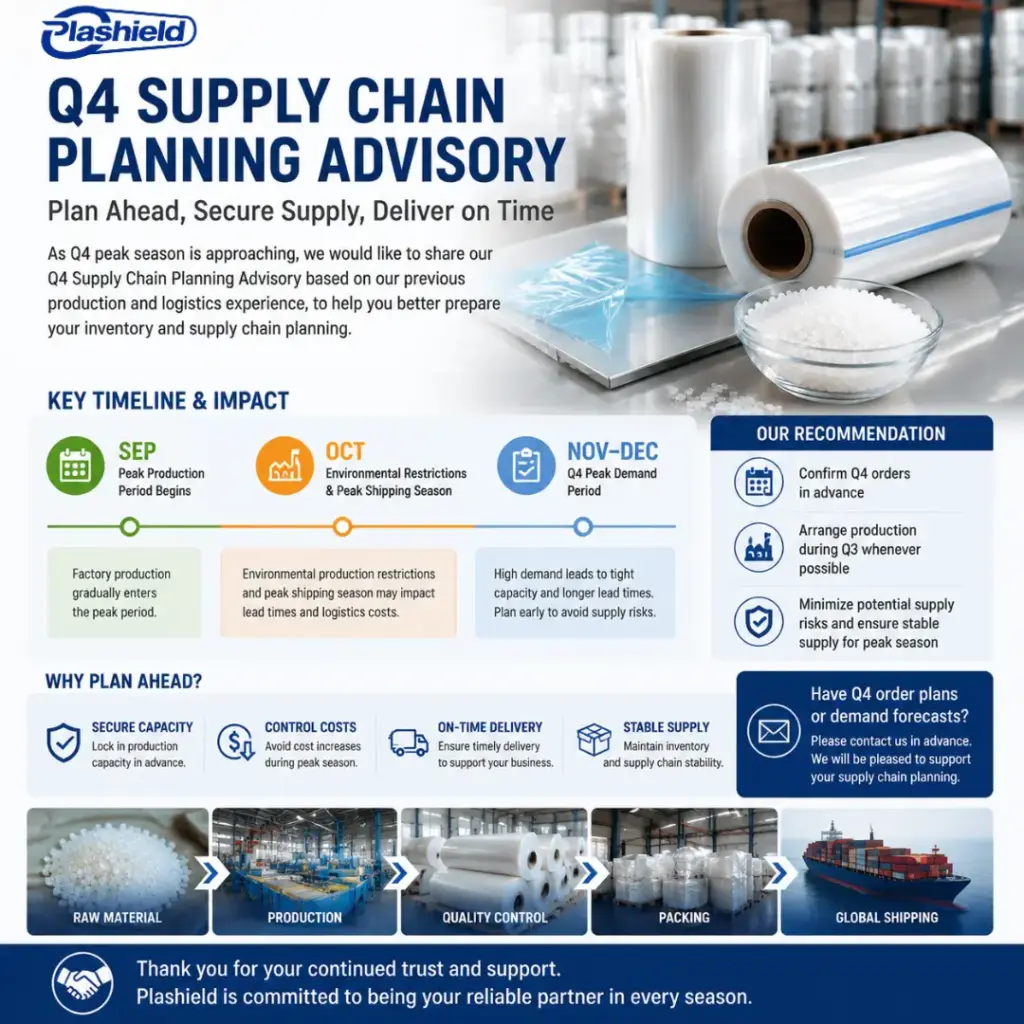 Plashield

Q4 SUPPLY CHAIN PLANNING ADVISORY

Plan Ahead, Secure Supply, Deliver on Time

As Q4 peak season is approaching, we would like to share our Q4 Supply Chain Planning Advisory based on our previous production and logistics experience, to help you better prepare your inventory and supply chain planning.

KEY TIMELINE & IMPACT

SEP
Peak Production Period Begins

OCT
Environmental Restrictions & Peak Shipping Season

NOV–DEC
Q4 Peak Demand Period

Factory production gradually enters the peak period.

Environmental production restrictions and peak shipping season may impact lead times and logistics costs.

High demand leads to tight capacity and longer lead times. Plan early to avoid supply risks.

OUR RECOMMENDATION

Confirm Q4 orders in advance

Arrange production during Q3 whenever possible

Minimize potential supply risks and ensure stable supply for peak season

WHY PLAN AHEAD?

SECURE CAPACITY
Lock in production capacity in advance.

CONTROL COSTS
Avoid cost increases during peak season.

ON-TIME DELIVERY
Ensure timely delivery to support your business.

STABLE SUPPLY
Maintain inventory and supply chain stability.

Have Q4 order plans or demand forecasts?
Please contact us in advance. We will be pleased to support your supply chain planning.

RAW MATERIAL

PRODUCTION

QUALITY CONTROL

PACKING

GLOBAL SHIPPING

Thank you for your continued trust and support.
Plashield is committed to being your reliable partner in every season.